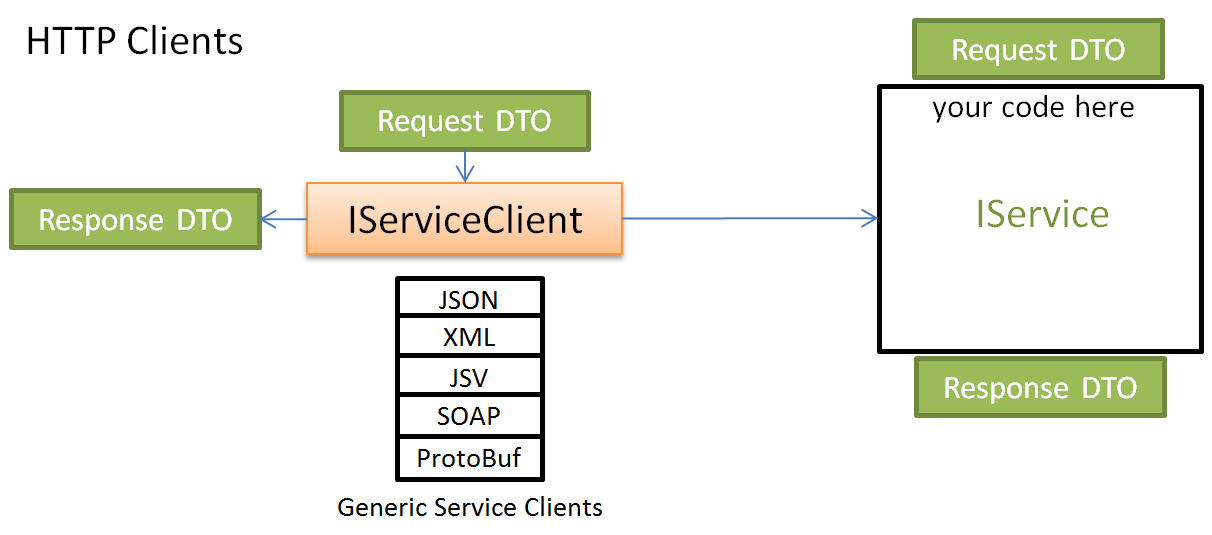 HTTP Clients

Request DTO

Response DTO

IServiceClient

JSON
XML
JSV
SOAP
ProtoBuf

Generic Service Clients

Request DTO

your code here

IService

Response DTO